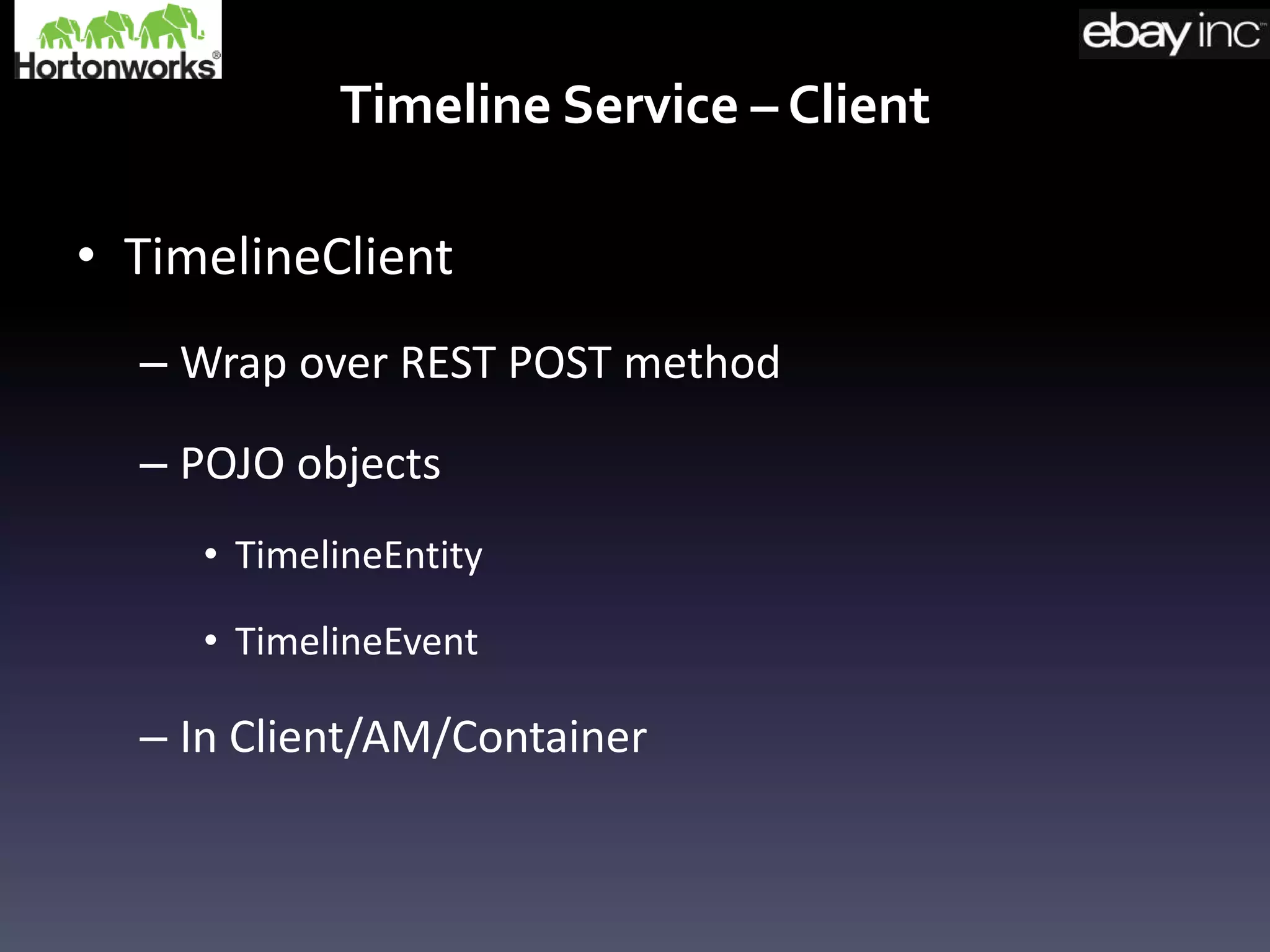 Hortonworks®

ebay inc™

Timeline Service – Client

• TimelineClient
– Wrap over REST POST method
– POJO objects
• TimelineEntity
• TimelineEvent
– In Client/AM/Container